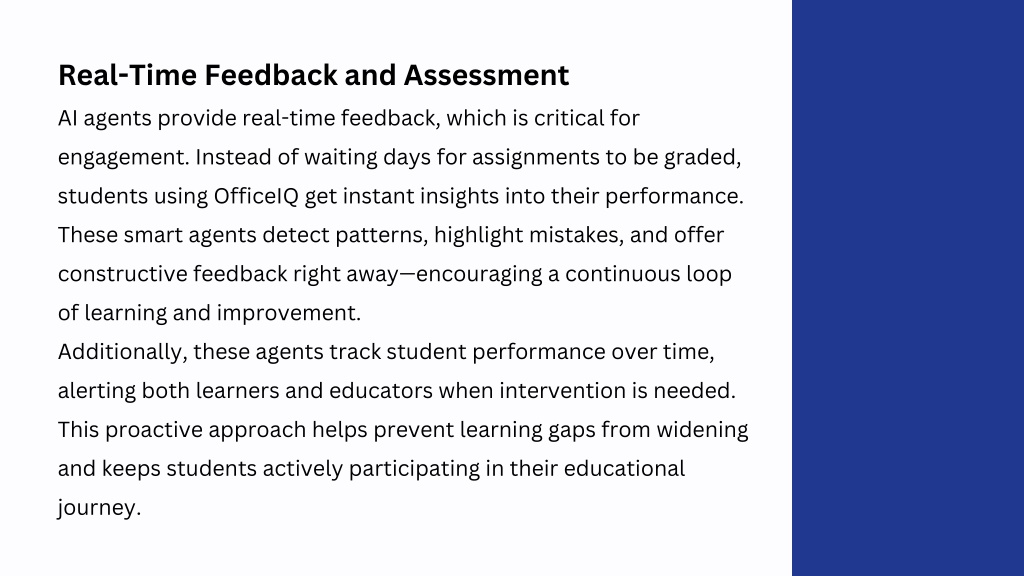 Real-Time Feedback and Assessment

AI agents provide real-time feedback, which is critical for engagement. Instead of waiting days for assignments to be graded, students using OfficeIQ get instant insights into their performance. These smart agents detect patterns, highlight mistakes, and offer constructive feedback right away—encouraging a continuous loop of learning and improvement.

Additionally, these agents track student performance over time, alerting both learners and educators when intervention is needed. This proactive approach helps prevent learning gaps from widening and keeps students actively participating in their educational journey.